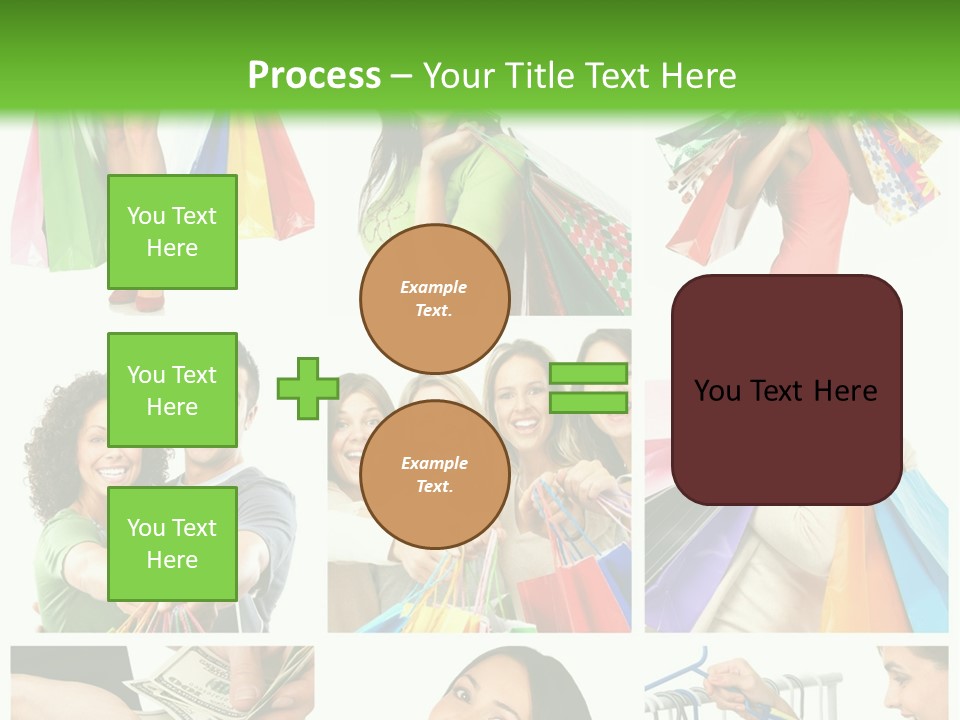 Process – Your Title Text Here

You Text Here

You Text Here

You Text Here

Example Text.

Example Text.

You Text Here